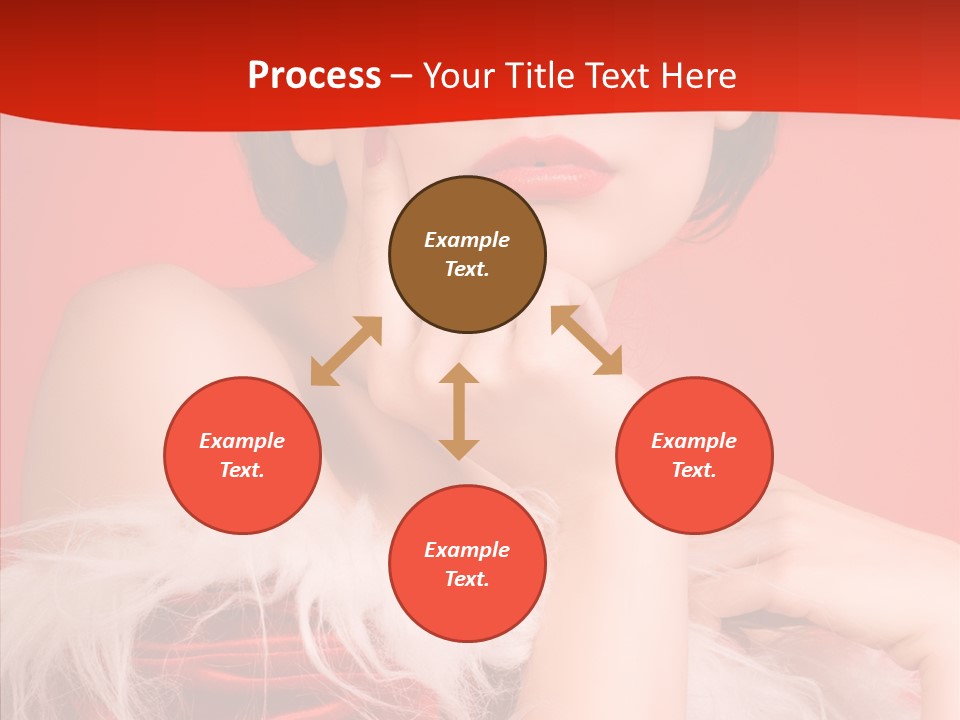 Process – Your Title Text Here

Example Text.

Example Text.

Example Text.

Example Text.